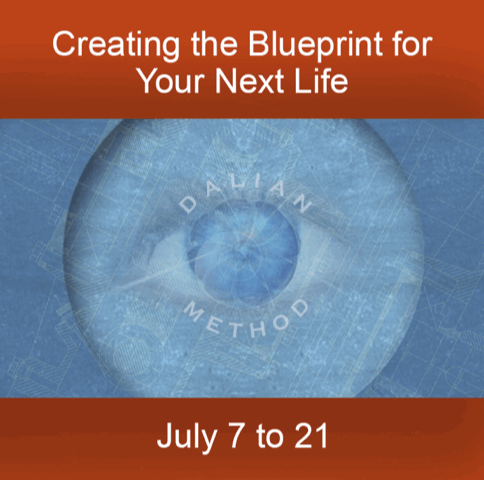 Creating the Blueprint for Your Next Life

DALIAN
METHOD

July 7 to 21